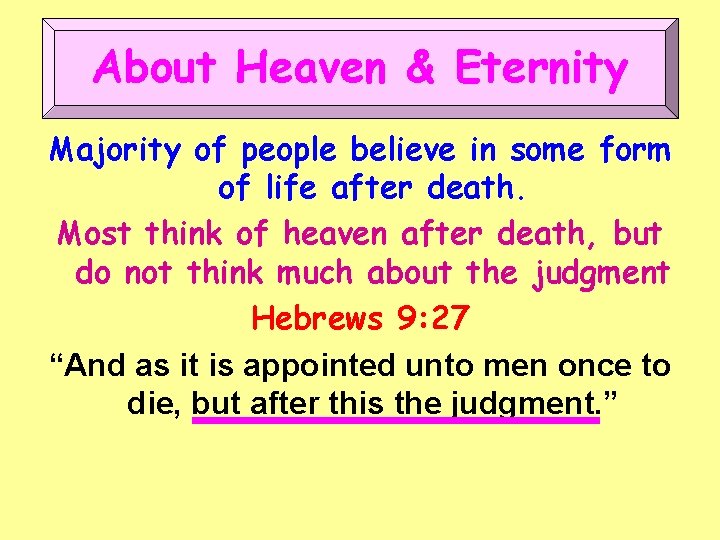 About Heaven & Eternity

Majority of people believe in some form of life after death.

Most think of heaven after death, but do not think much about the judgment

Hebrews 9:27

“And as it is appointed unto men once to die, but after this the judgment.”